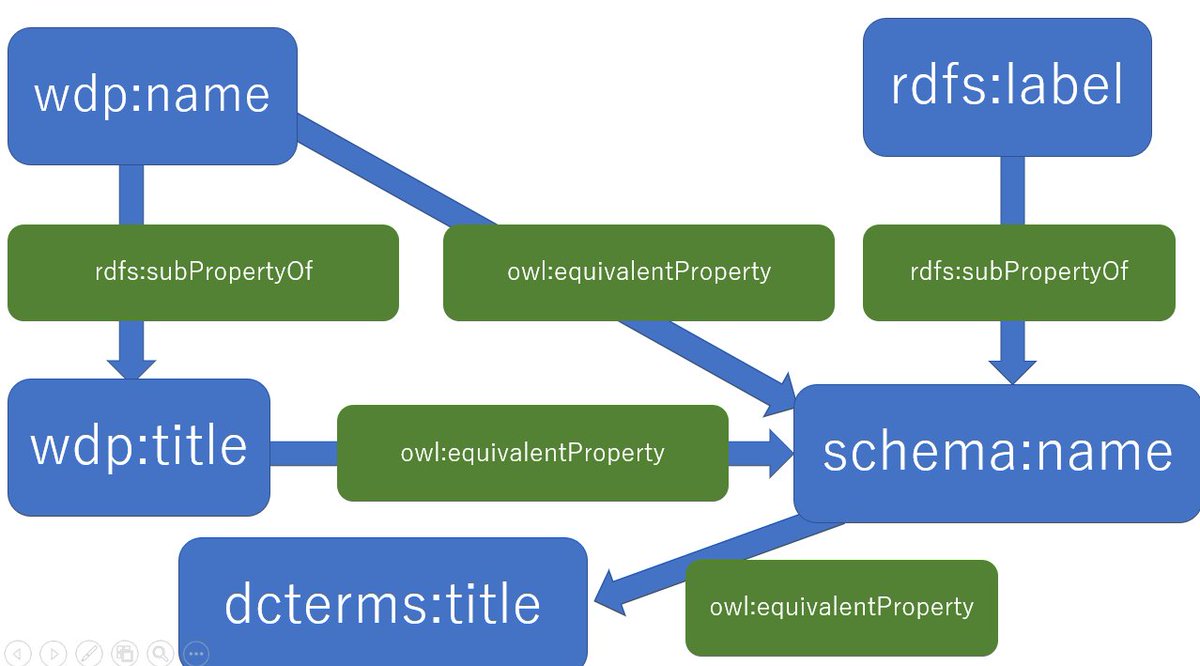 wdp:name

rdfs:label

rdfs:subPropertyOf

owl:equivalentProperty

rdfs:subPropertyOf

wdp:title

owl:equivalentProperty

schema:name

dcterms:title

owl:equivalentProperty